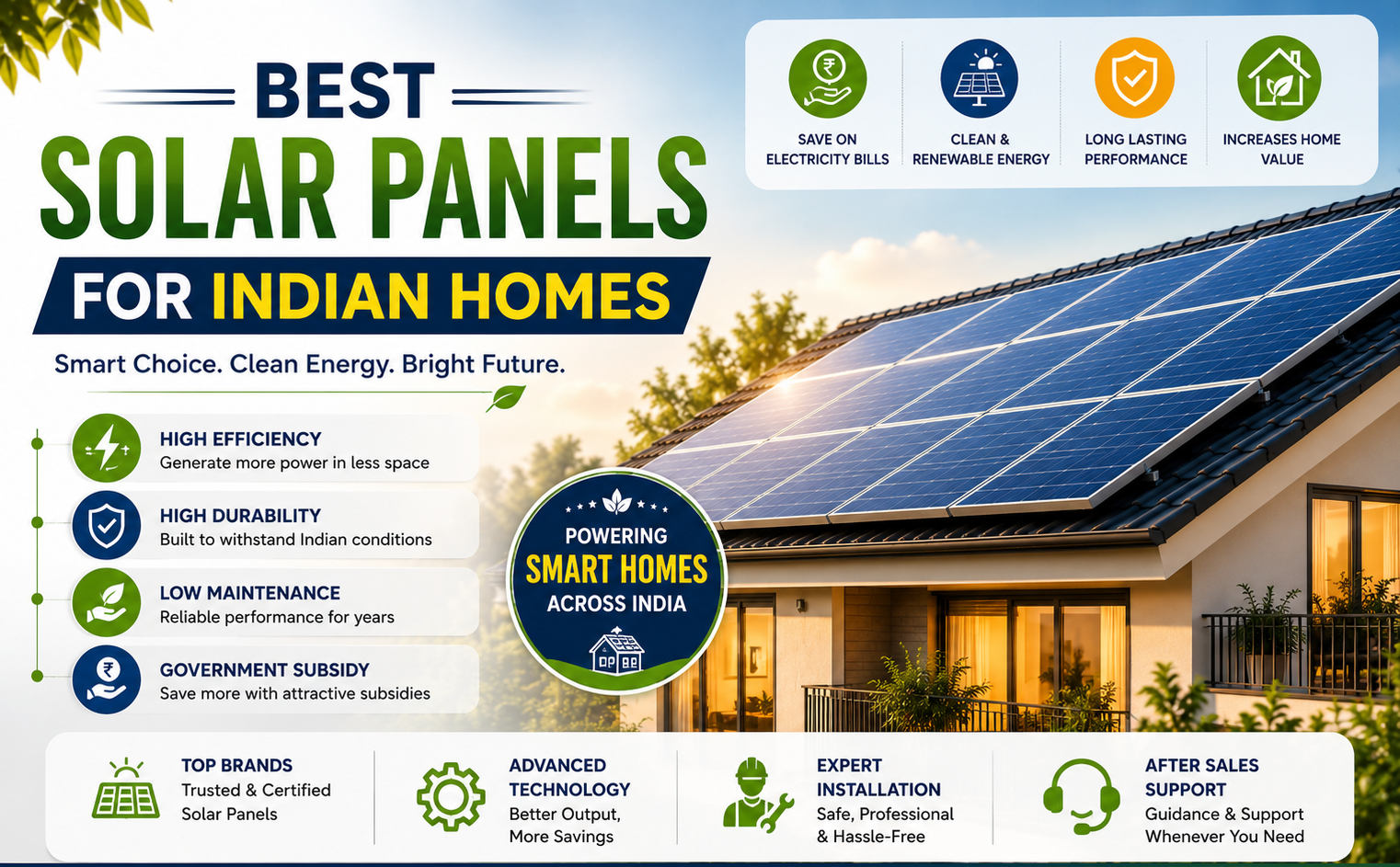 BEST
SOLAR PANELS
FOR INDIAN HOMES

Smart Choice. Clean Energy. Bright Future.

SAVE ON ELECTRICITY BILLS

CLEAN & RENEWABLE ENERGY

LONG LASTING PERFORMANCE

INCREASES HOME VALUE

HIGH EFFICIENCY
Generate more power in less space

HIGH DURABILITY
Built to withstand Indian conditions

LOW MAINTENANCE
Reliable performance for years

GOVERNMENT SUBSIDY
Save more with attractive subsidies

POWERING
SMART HOMES
ACROSS INDIA

TOP BRANDS
Trusted & Certified Solar Panels

ADVANCED TECHNOLOGY
Better Output, More Savings

EXPERT INSTALLATION
Safe, Professional & Hassle-Free

AFTER SALES SUPPORT
Guidance & Support Whenever You Need